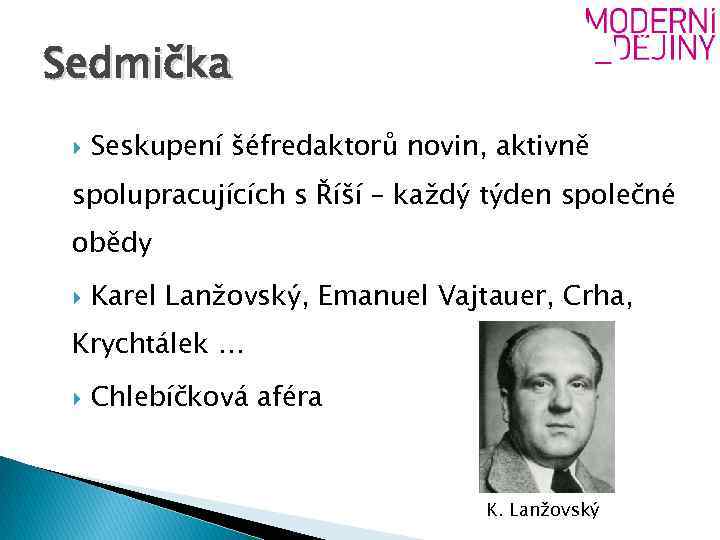 MODERNÍ
_DĚJINY

Sedmička

Seskupení šéfredaktorů novin, aktivně spolupracujících s Říší – každý týden společné obědy

Karel Lanžovský, Emanuel Vajtauer, Crha, Krychtálek …

Chlebíčková aféra

K. Lanžovský